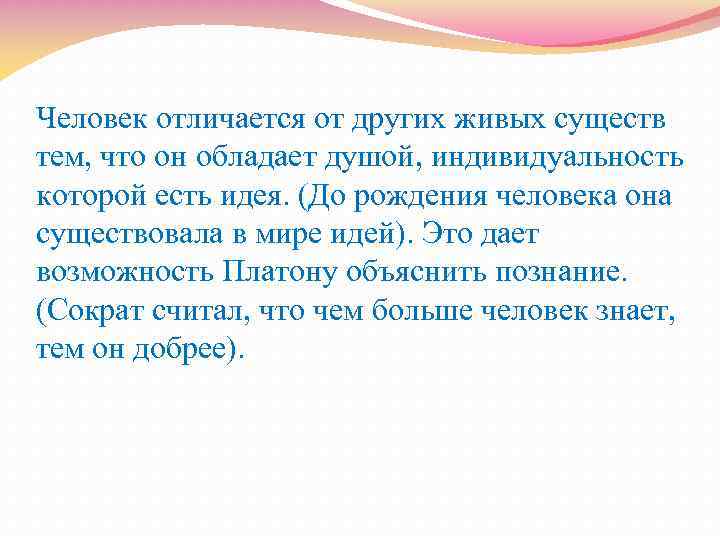 Человек отличается от других живых существ тем, что он обладает душой, индивидуальность которой есть идея. (До рождения человека она существовала в мире идей). Это дает возможность Платону объяснить познание. (Сократ считал, что чем больше человек знает, тем он добрее).